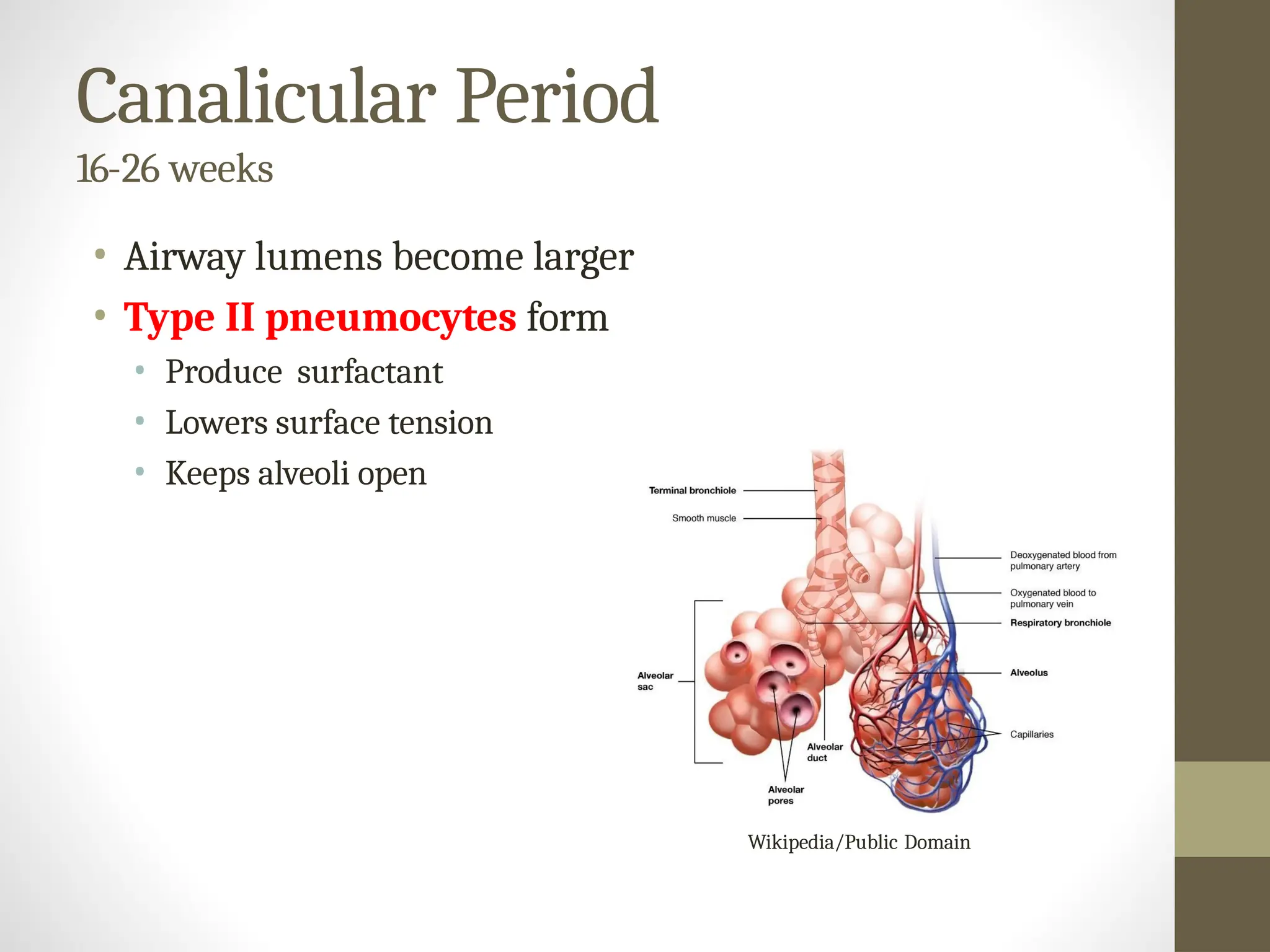 Canalicular Period
16-26 weeks

• Airway lumens become larger
• Type II pneumocytes form
  • Produce surfactant
  • Lowers surface tension
  • Keeps alveoli open

Terminal bronchiole
Smooth muscle
Deoxygenated blood from pulmonary artery
Oxygenated blood to pulmonary vein
Respiratory bronchiole
Alveolar sac
Alveolus
Capillaries
Alveolar duct
Alveolar pores

Wikipedia/Public Domain